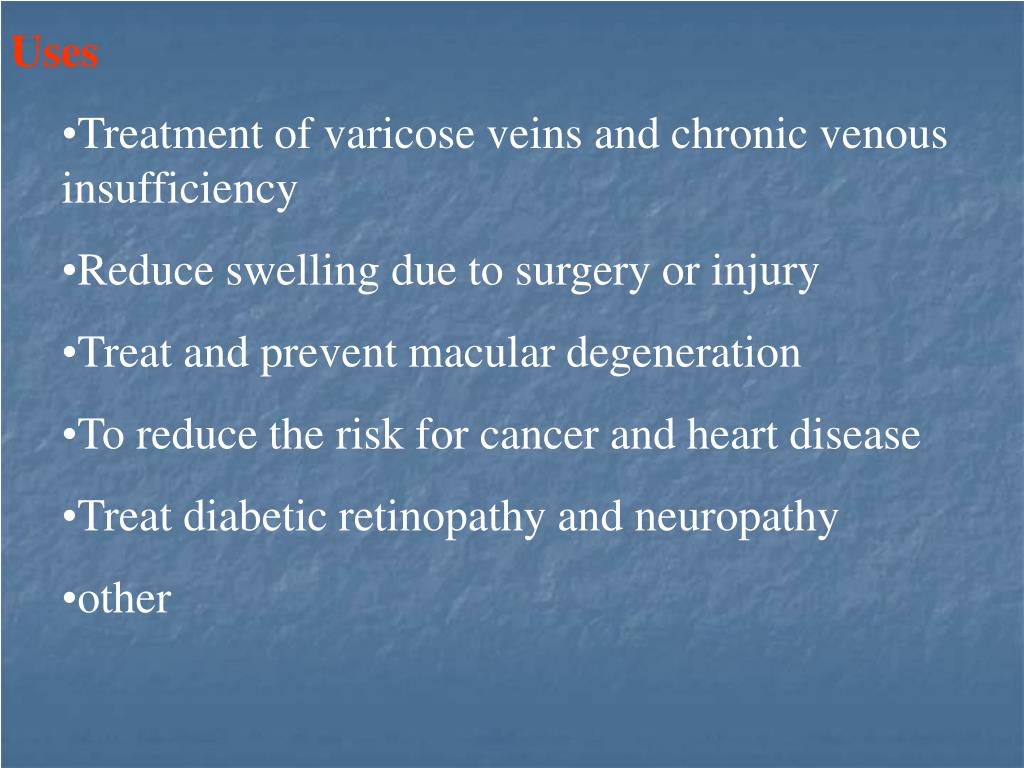 Uses

•Treatment of varicose veins and chronic venous insufficiency

•Reduce swelling due to surgery or injury

•Treat and prevent macular degeneration

•To reduce the risk for cancer and heart disease

•Treat diabetic retinopathy and neuropathy

•other